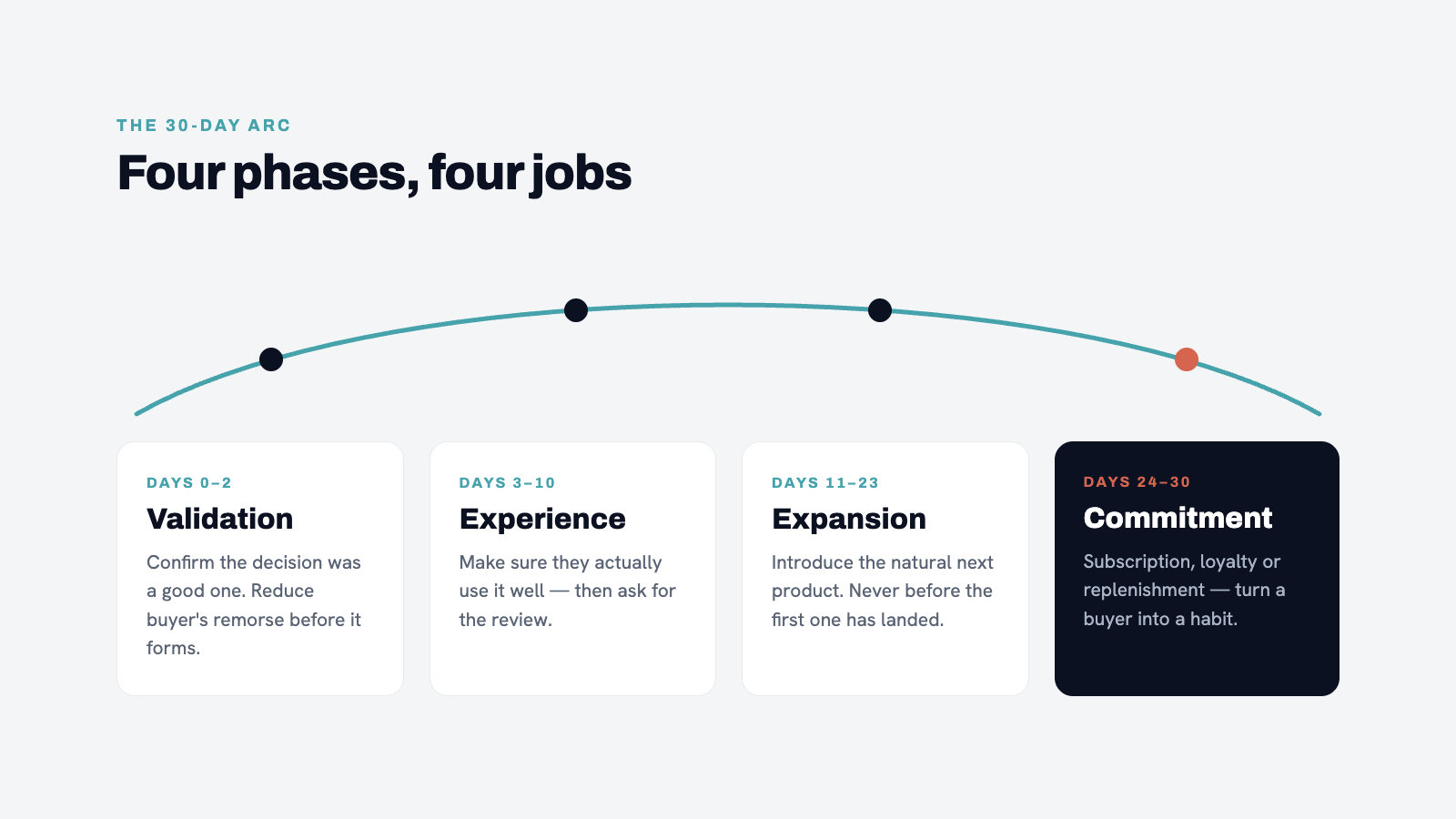 THE 30-DAY ARC

Four phases, four jobs

DAYS 0–2

Validation

Confirm the decision was a good one. Reduce buyer's remorse before it forms.

DAYS 3–10

Experience

Make sure they actually use it well — then ask for the review.

DAYS 11–23

Expansion

Introduce the natural next product. Never before the first one has landed.

DAYS 24–30

Commitment

Subscription, loyalty or replenishment — turn a buyer into a habit.